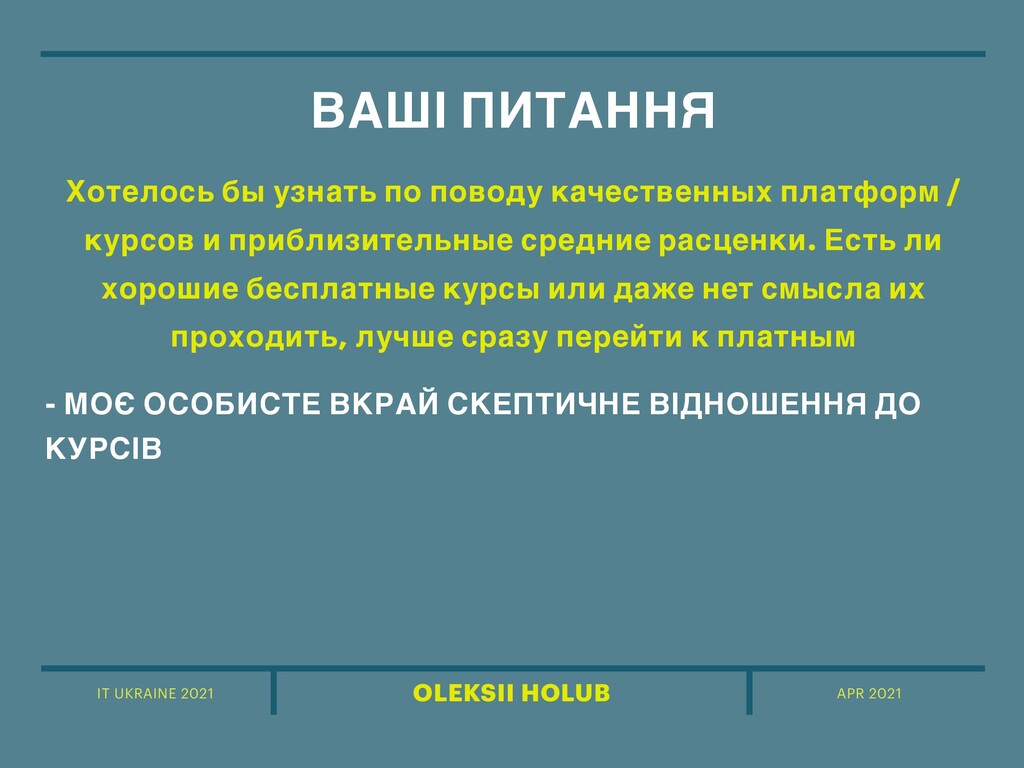 ВАШІ ПИТАННЯ

Хотелось бы узнать по поводу качественных платформ / курсов и приблизительные средние расценки. Есть ли хорошие бесплатные курсы или даже нет смысла их проходить, лучше сразу перейти к платным

- МОЄ ОСОБИСТЕ ВКРАЙ СКЕПТИЧНЕ ВІДНОШЕННЯ ДО КУРСІВ

IT UKRAINE 2021

OLEKSII HOLUB

APR 2021